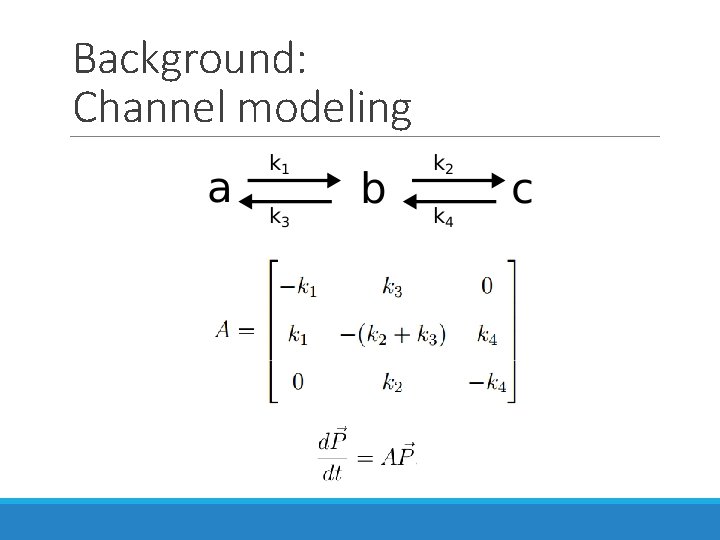 Background:
Channel modeling

$a \underset{k_3}{\overset{k_1}{\rightleftarrows}} b \underset{k_4}{\overset{k_2}{\rightleftarrows}} c$

$A = \begin{bmatrix} -k_1 & k_3 & 0 \\ k_1 & -(k_2+k_3) & k_4 \\ 0 & k_2 & -k_4 \end{bmatrix}$

$\frac{d\vec{P}}{dt} = A\vec{P}$